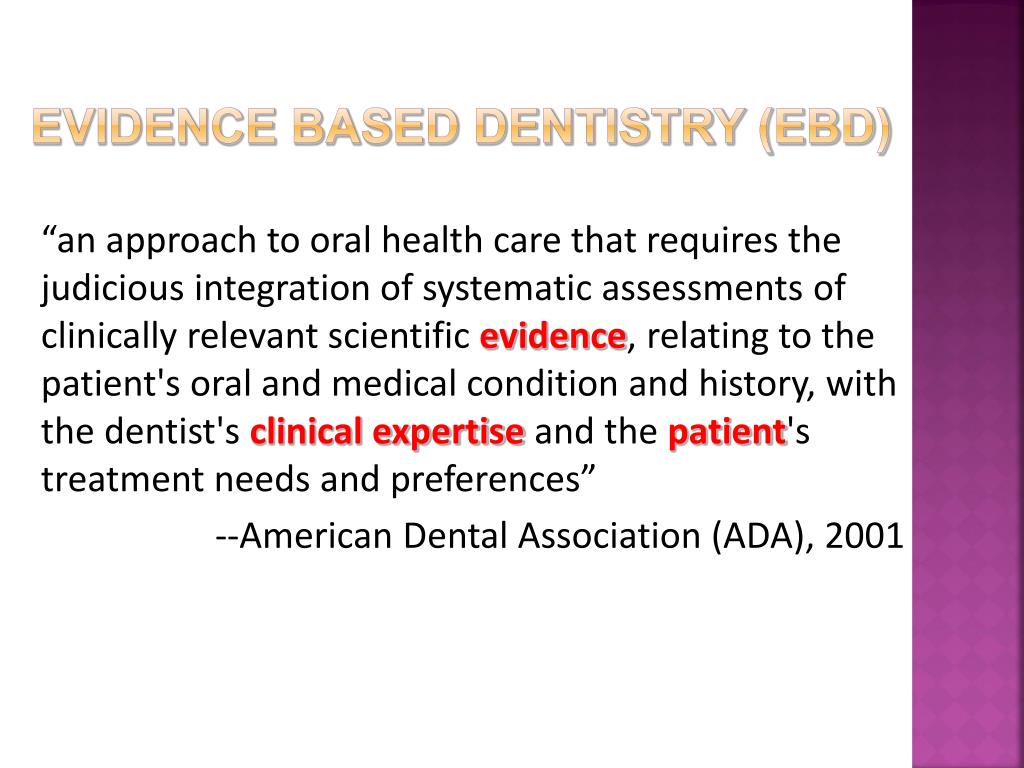 EVIDENCE BASED DENTISTRY (EBD)

“an approach to oral health care that requires the judicious integration of systematic assessments of clinically relevant scientific evidence, relating to the patient's oral and medical condition and history, with the dentist's clinical expertise and the patient's treatment needs and preferences”

--American Dental Association (ADA), 2001